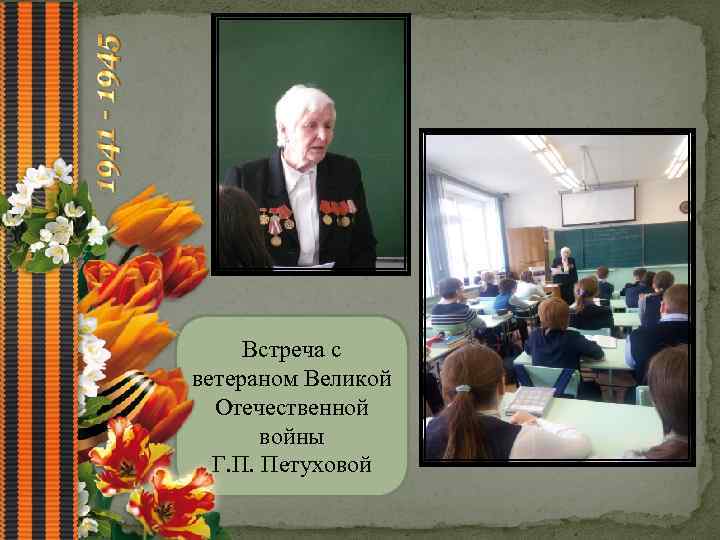 1941 - 1945

Встреча с ветераном Великой Отечественной войны Г.П. Петуховой